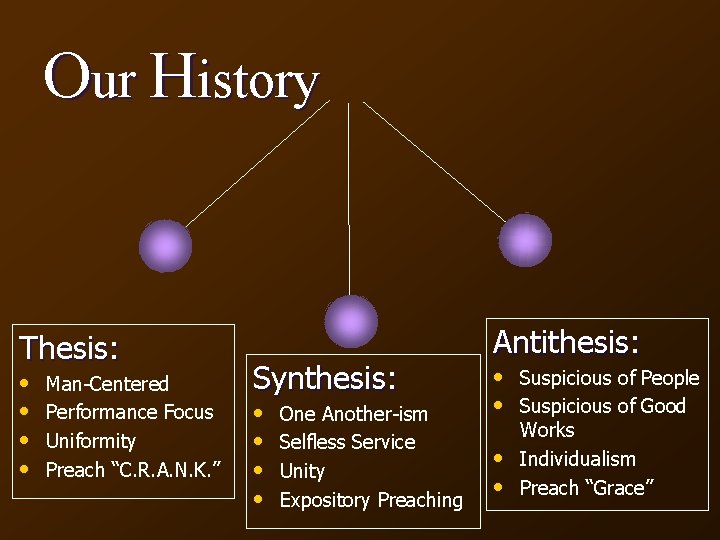 Our History

Thesis:
• Man-Centered
• Performance Focus
• Uniformity
• Preach "C.R.A.N.K."

Synthesis:
• One Another-ism
• Selfless Service
• Unity
• Expository Preaching

Antithesis:
• Suspicious of People
• Suspicious of Good Works
• Individualism
• Preach "Grace"